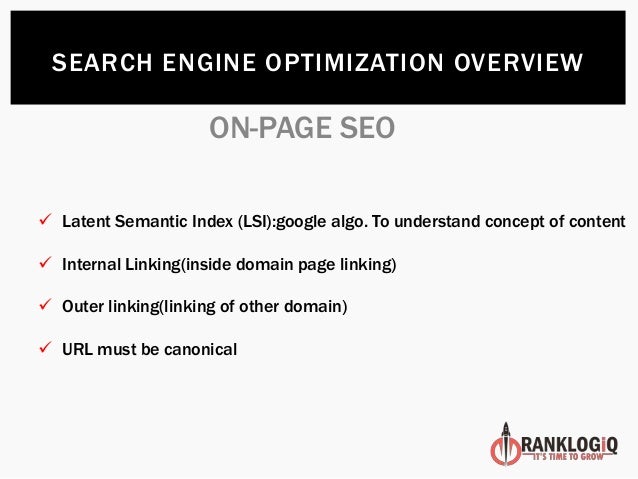 SEARCH ENGINE OPTIMIZATION OVERVIEW

ON-PAGE SEO

✓ Latent Semantic Index (LSI):google algo. To understand concept of content

✓ Internal Linking(inside domain page linking)

✓ Outer linking(linking of other domain)

✓ URL must be canonical

RANKLOGIQ
IT'S TIME TO GROW